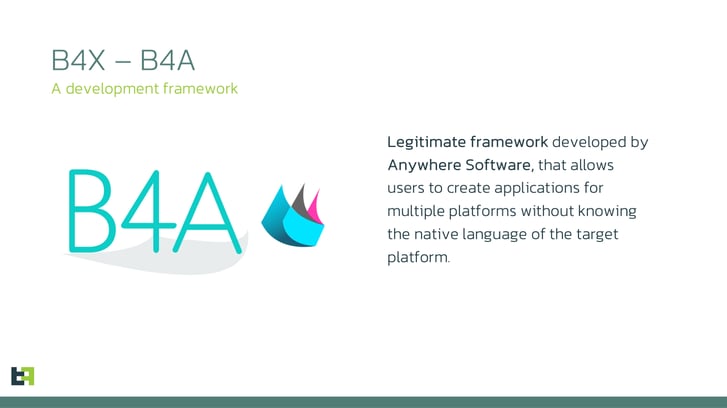 B4X – B4A

A development framework

B4A

Legitimate framework developed by Anywhere Software, that allows users to create applications for multiple platforms without knowing the native language of the target platform.